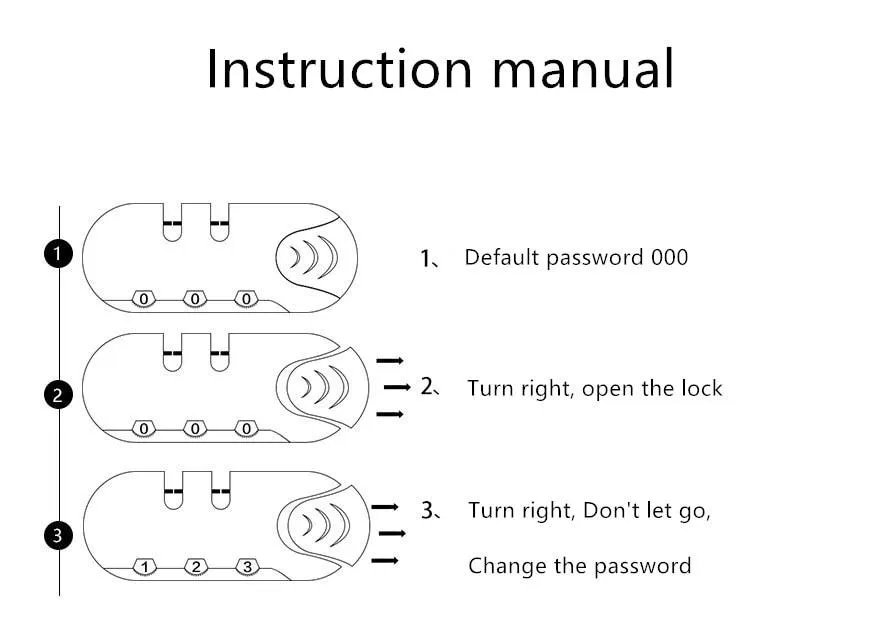 Instruction manual

1

0 0 0

1、 Default password 000

2

0 0 0

2、 Turn right, open the lock

3

1 2 3

3、 Turn right, Don't let go,

Change the password